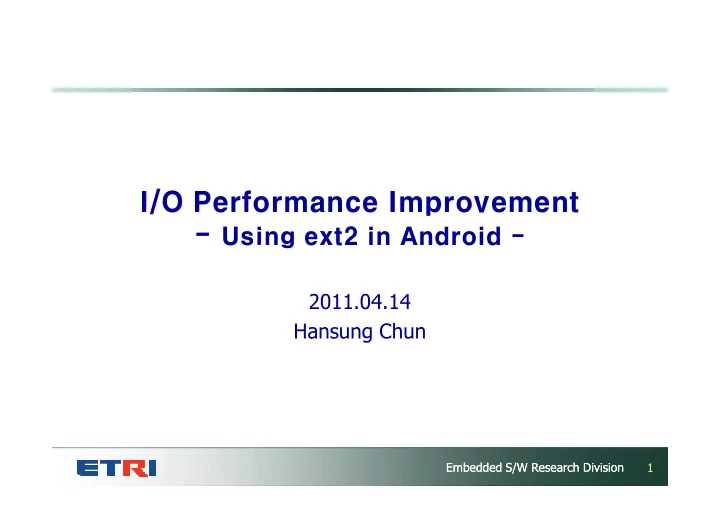 I/O Performance Improvement
- Using ext2 in Android -

2011.04.14
Hansung Chun

ETRI

Embedded S/W Research Division 1